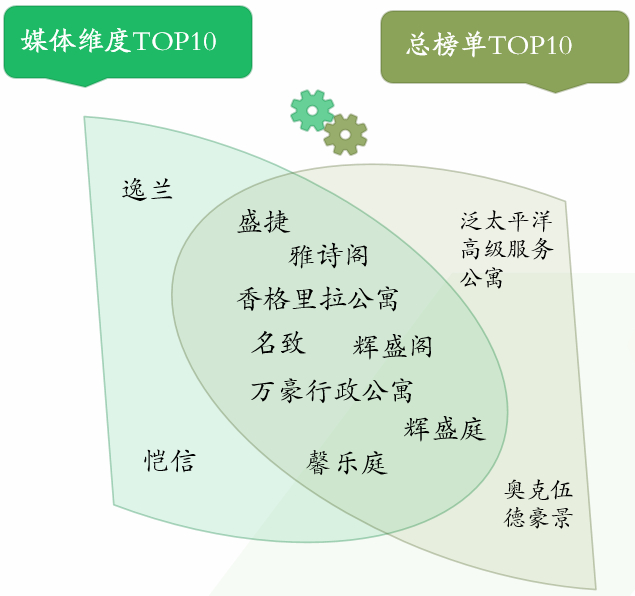 媒体维度TOP10

总榜单TOP10

逸兰

盛捷

雅诗阁

香格里拉公寓

名致

辉盛阁

万豪行政公寓

辉盛庭

恺信

馨乐庭

泛太平洋高级服务公寓

奥克伍德豪景